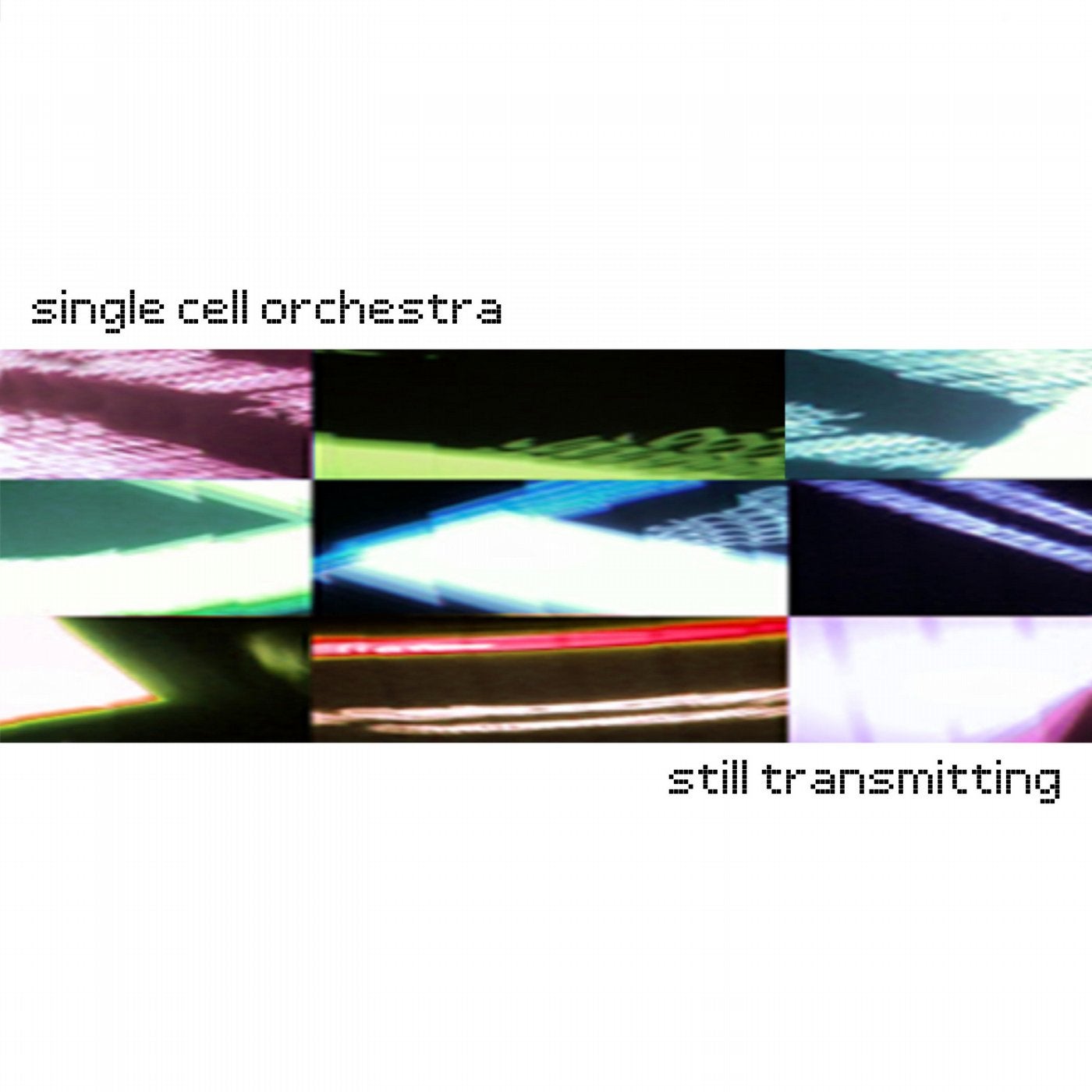 single cell orchestra

still transmitting